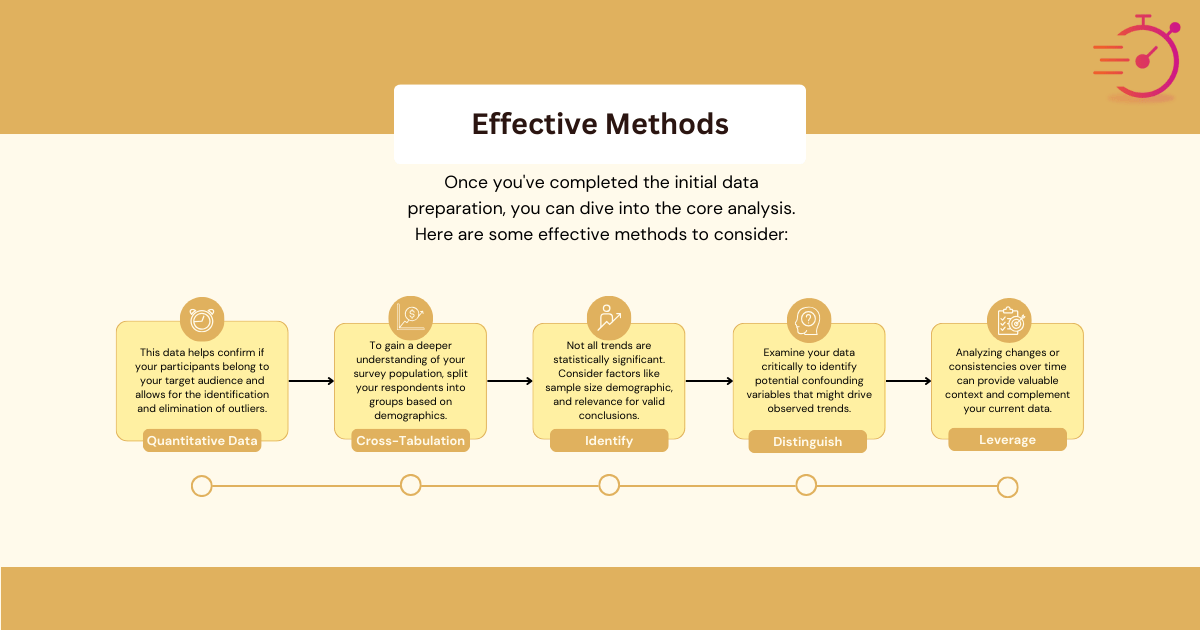 Effective Methods

Once you've completed the initial data preparation, you can dive into the core analysis. Here are some effective methods to consider:

This data helps confirm if your participants belong to your target audience and allows for the identification and elimination of outliers.

Quantitative Data

To gain a deeper understanding of your survey population, split your respondents into groups based on demographics.

Cross-Tabulation

Not all trends are statistically significant. Consider factors like sample size demographic, and relevance for valid conclusions.

Identify

Examine your data critically to identify potential confounding variables that might drive observed trends.

Distinguish

Analyzing changes or consistencies over time can provide valuable context and complement your current data.

Leverage